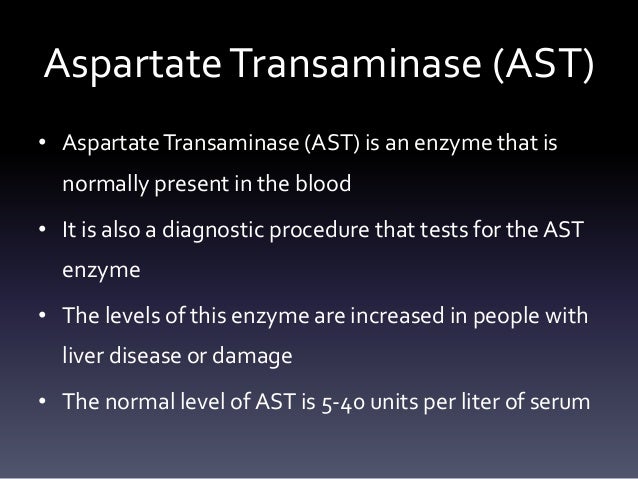 Aspartate Transaminase (AST)

• Aspartate Transaminase (AST) is an enzyme that is normally present in the blood

• It is also a diagnostic procedure that tests for the AST enzyme

• The levels of this enzyme are increased in people with liver disease or damage

• The normal level of AST is 5-40 units per liter of serum